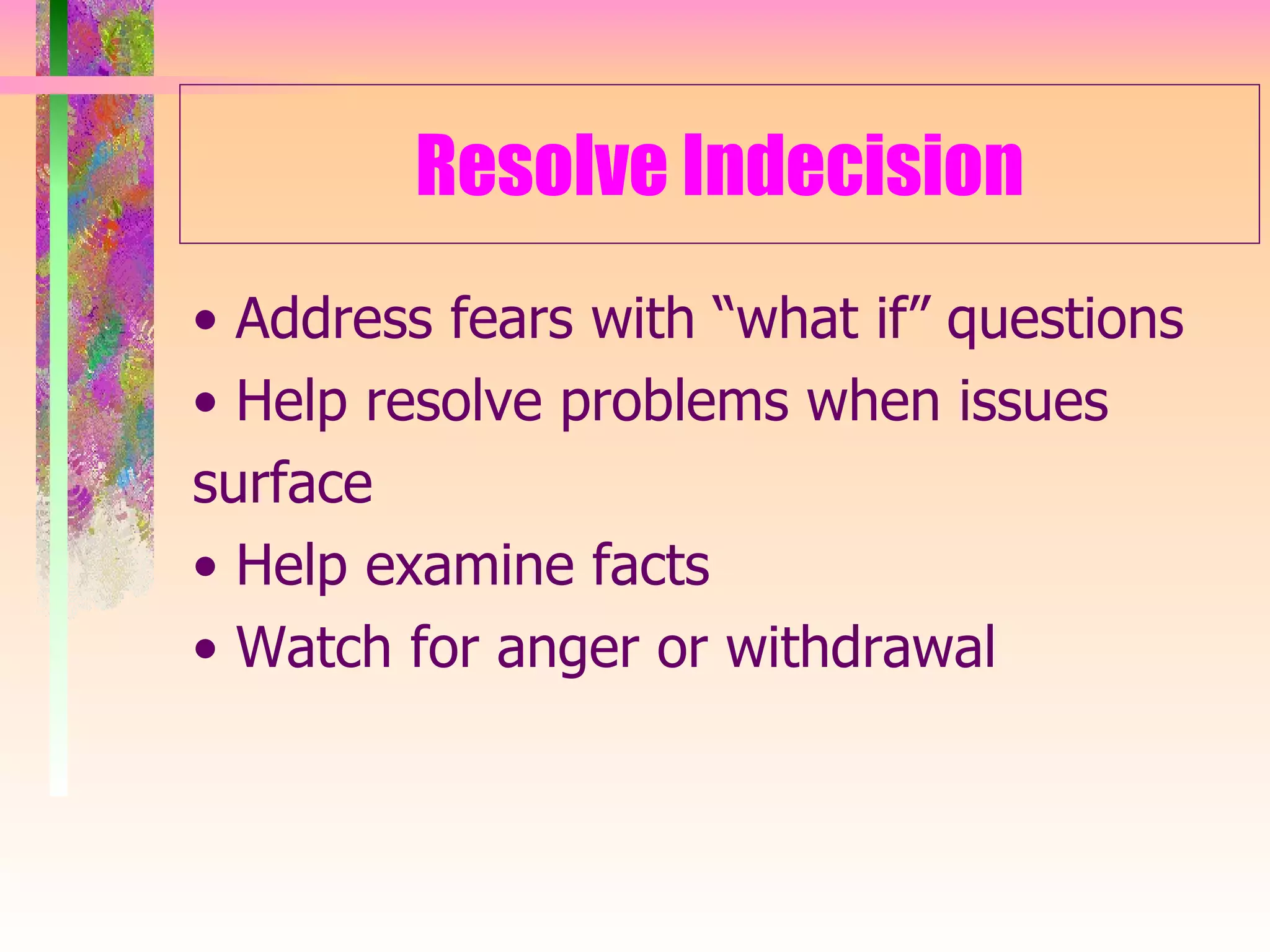 Resolve Indecision

• Address fears with “what if” questions
• Help resolve problems when issues surface
• Help examine facts
• Watch for anger or withdrawal